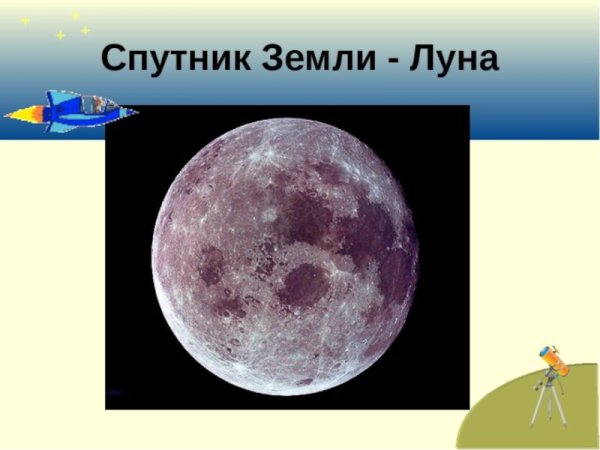 Спутник Земли - Луна